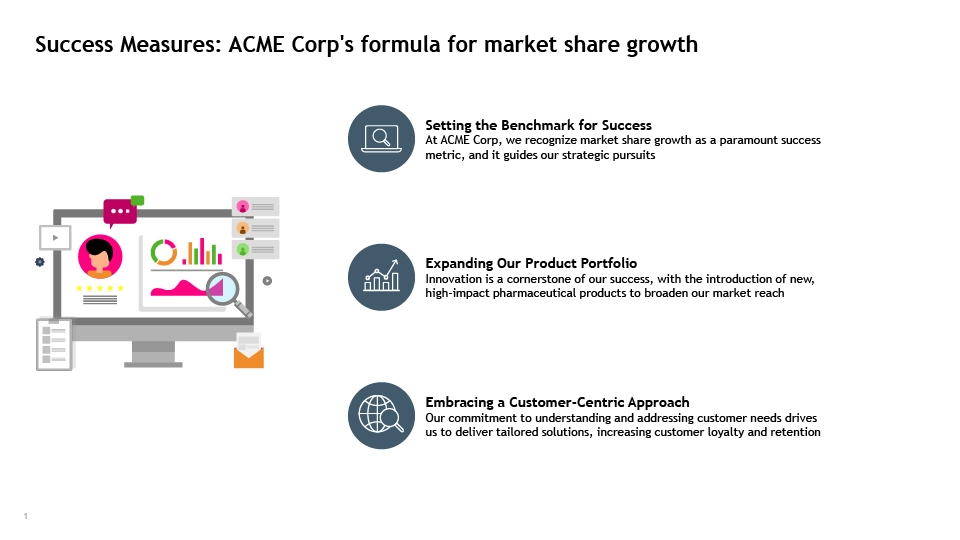 Success Measures: ACME Corp's formula for market share growth

Setting the Benchmark for Success
At ACME Corp, we recognize market share growth as a paramount success metric, and it guides our strategic pursuits

Expanding Our Product Portfolio
Innovation is a cornerstone of our success, with the introduction of new, high-impact pharmaceutical products to broaden our market reach

Embracing a Customer-Centric Approach
Our commitment to understanding and addressing customer needs drives us to deliver tailored solutions, increasing customer loyalty and retention

1